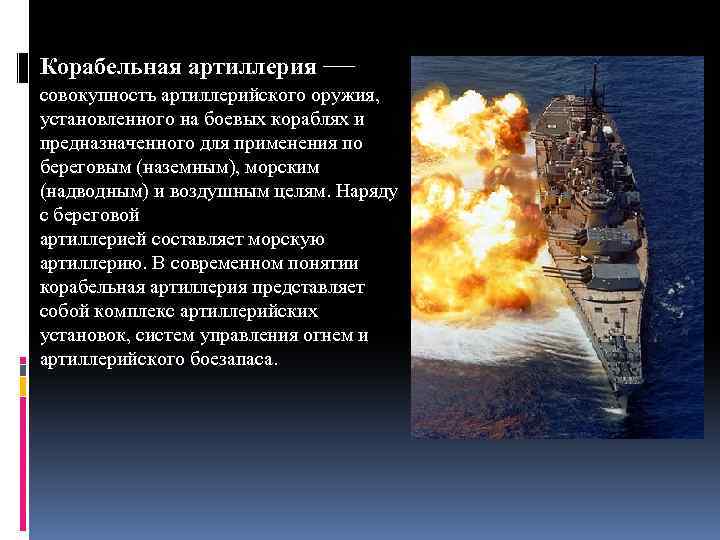 Корабельная артиллерия — совокупность артиллерийского оружия, установленного на боевых кораблях и предназначенного для применения по береговым (наземным), морским (надводным) и воздушным целям. Наряду с береговой артиллерией составляет морскую артиллерию. В современном понятии корабельная артиллерия представляет собой комплекс артиллерийских установок, систем управления огнем и артиллерийского боезапаса.